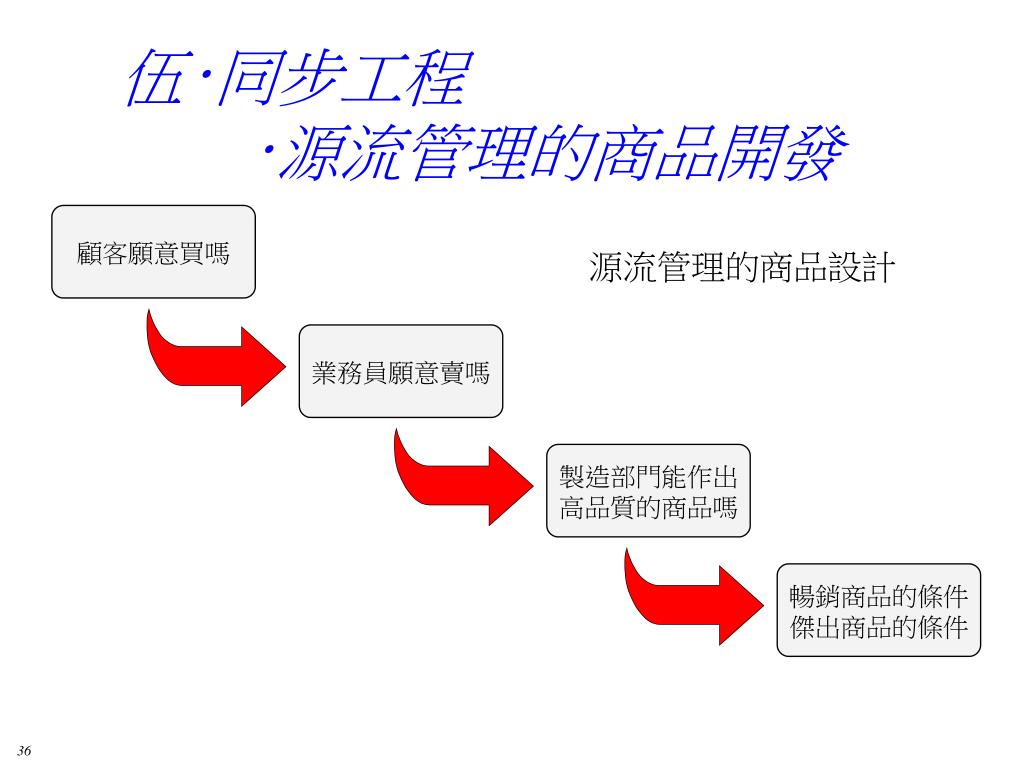 伍·同步工程
·源流管理的商品開發

顧客願意買嗎

源流管理的商品設計

業務員願意賣嗎

製造部門能作出高品質的商品嗎

暢銷商品的條件
傑出商品的條件

36